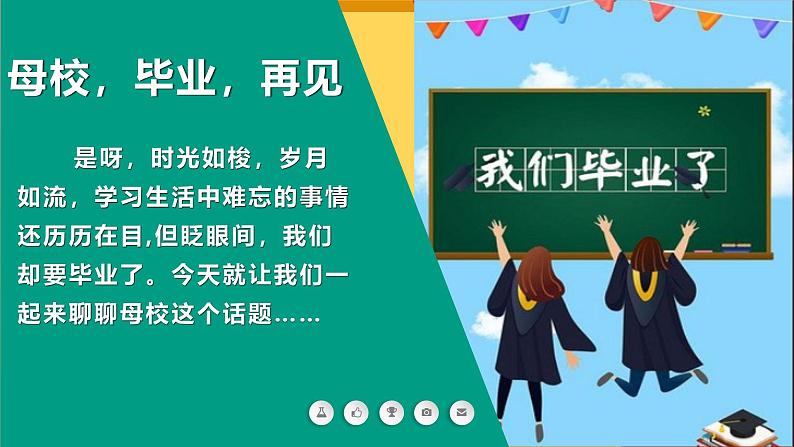 母校，毕业，再见

是呀，时光如梭，岁月如流，学习生活中难忘的事情还历历在目,但眨眼间，我们却要毕业了。今天就让我们一起来聊聊母校这个话题……

我们毕业了